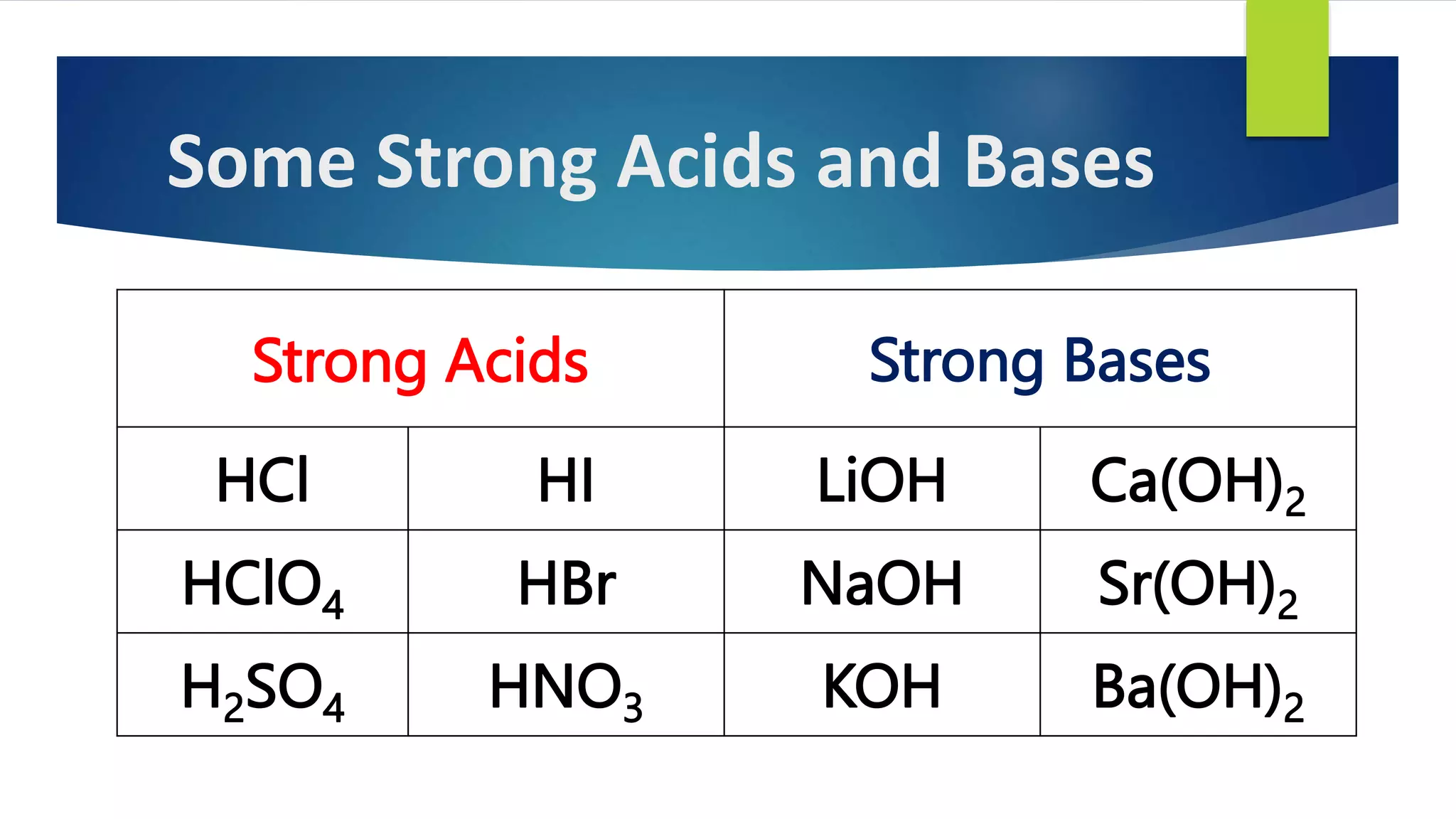 Some Strong Acids and Bases

| Strong Acids | | Strong Bases | |
|---|---|---|---|
| $HCl$ | $HI$ | $LiOH$ | $Ca(OH)_2$ |
| $HClO_4$ | $HBr$ | $NaOH$ | $Sr(OH)_2$ |
| $H_2SO_4$ | $HNO_3$ | $KOH$ | $Ba(OH)_2$ |